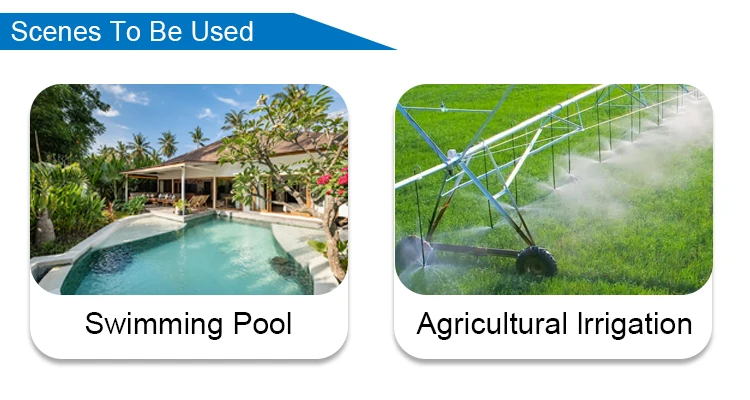 Scenes To Be Used

Swimming Pool

Agricultural Irrigation